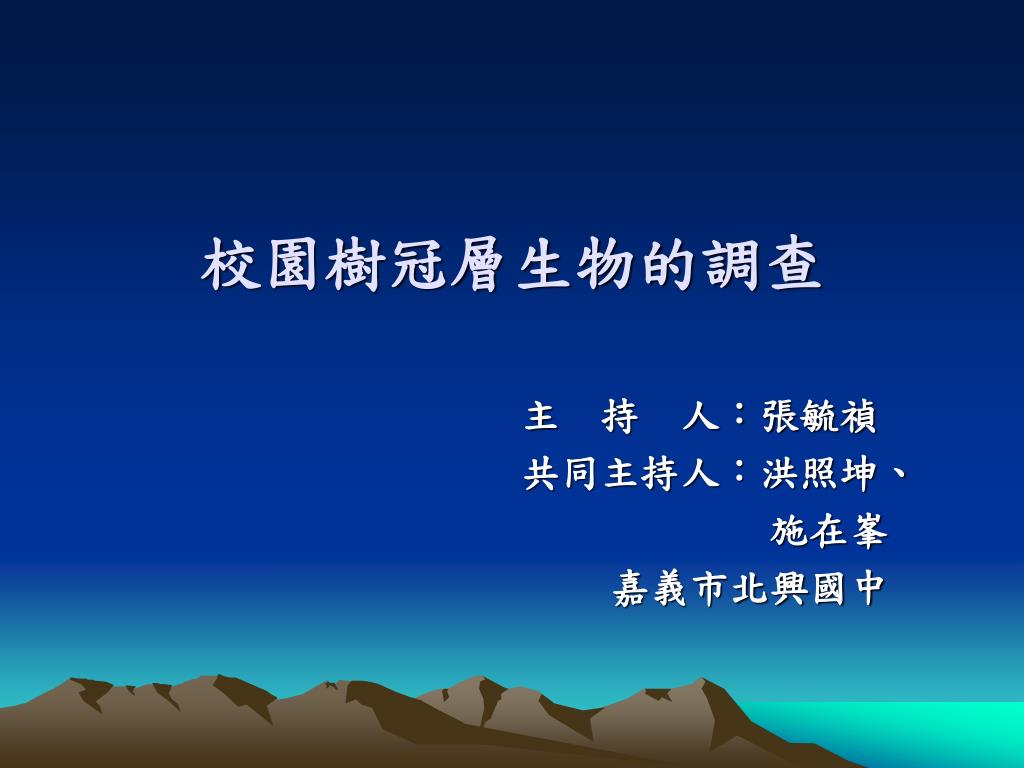 校園樹冠層生物的調查

主　持　人：張毓禎
共同主持人：洪照坤、
施在峯
嘉義市北興國中